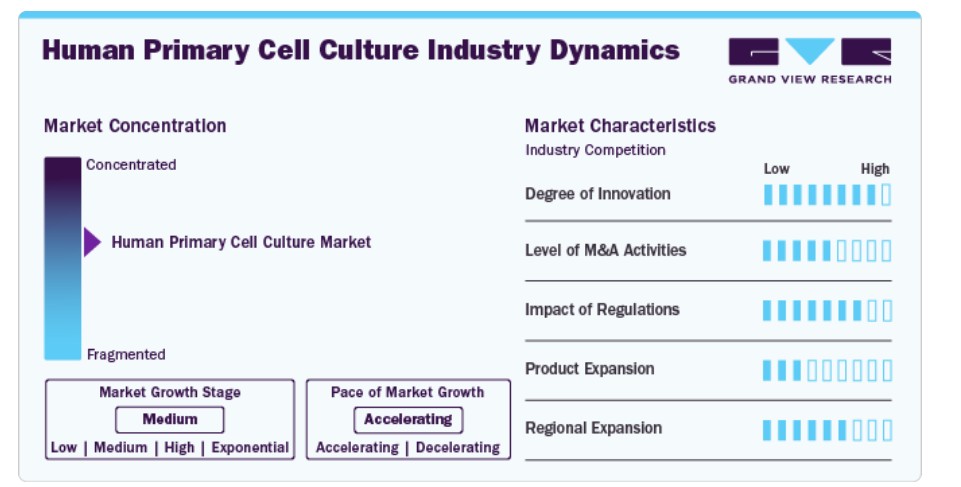 Human Primary Cell Culture Industry Dynamics

GRAND VIEW RESEARCH

Market Concentration

Concentrated

Human Primary Cell Culture Market

Fragmented

Market Growth Stage

Medium

Low | Medium | High | Exponential

Pace of Market Growth

Accelerating

Accelerating | Decelerating

Market Characteristics

Industry Competition

Low High

Degree of Innovation

Level of M&A Activities

Impact of Regulations

Product Expansion

Regional Expansion